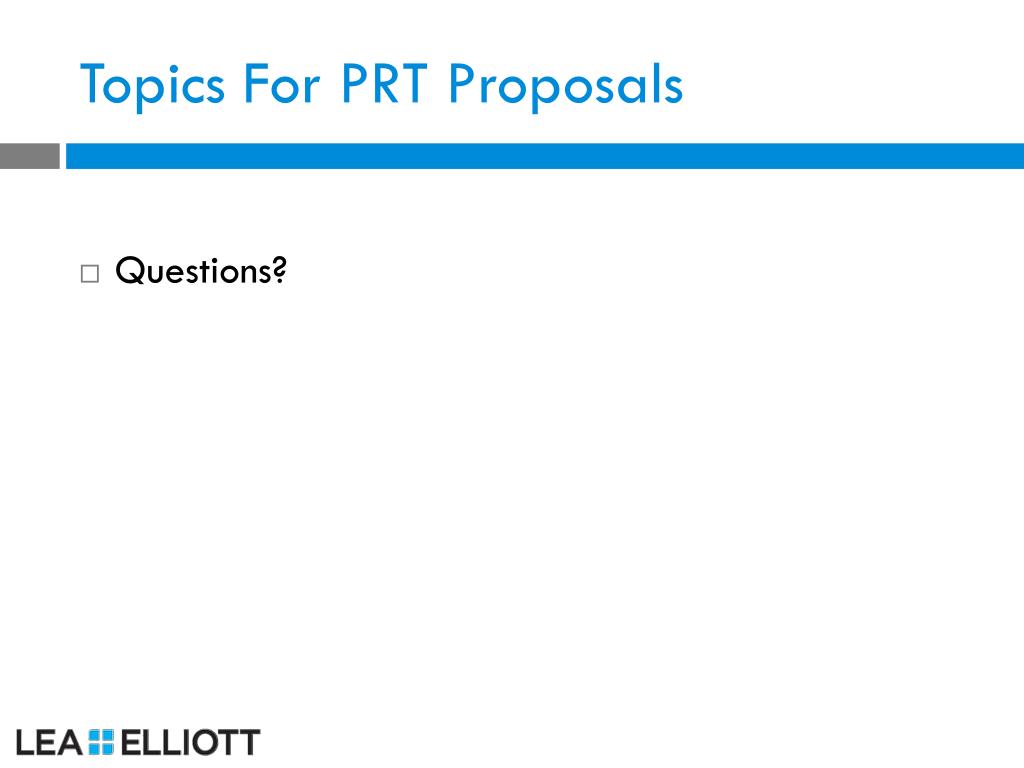 Topics For PRT Proposals

□ Questions?

LEA ELLIOTT